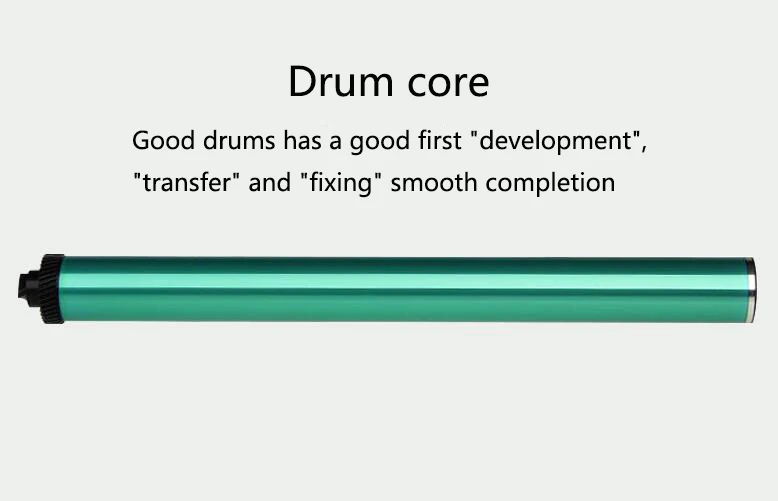 Drum core

Good drums has a good first "development", "transfer" and "fixing" smooth completion